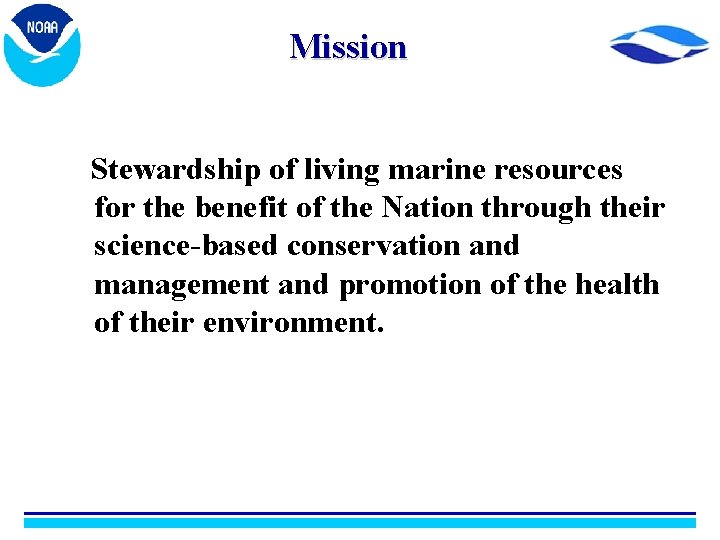 NOAA

Mission

Stewardship of living marine resources for the benefit of the Nation through their science-based conservation and management and promotion of the health of their environment.